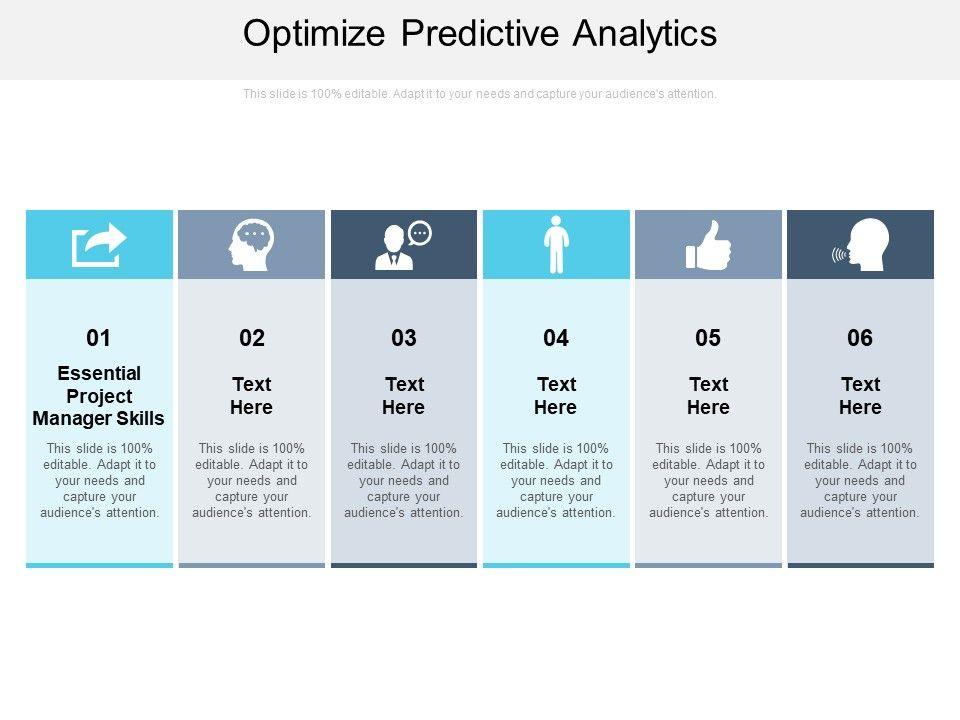 Optimize Predictive Analytics

This slide is 100% editable. Adapt it to your needs and capture your audience's attention.

01

Essential Project Manager Skills

This slide is 100% editable. Adapt it to your needs and capture your audience's attention.

02

Text Here

This slide is 100% editable. Adapt it to your needs and capture your audience's attention.

03

Text Here

This slide is 100% editable. Adapt it to your needs and capture your audience's attention.

04

Text Here

This slide is 100% editable. Adapt it to your needs and capture your audience's attention.

05

Text Here

This slide is 100% editable. Adapt it to your needs and capture your audience's attention.

06

Text Here

This slide is 100% editable. Adapt it to your needs and capture your audience's attention.